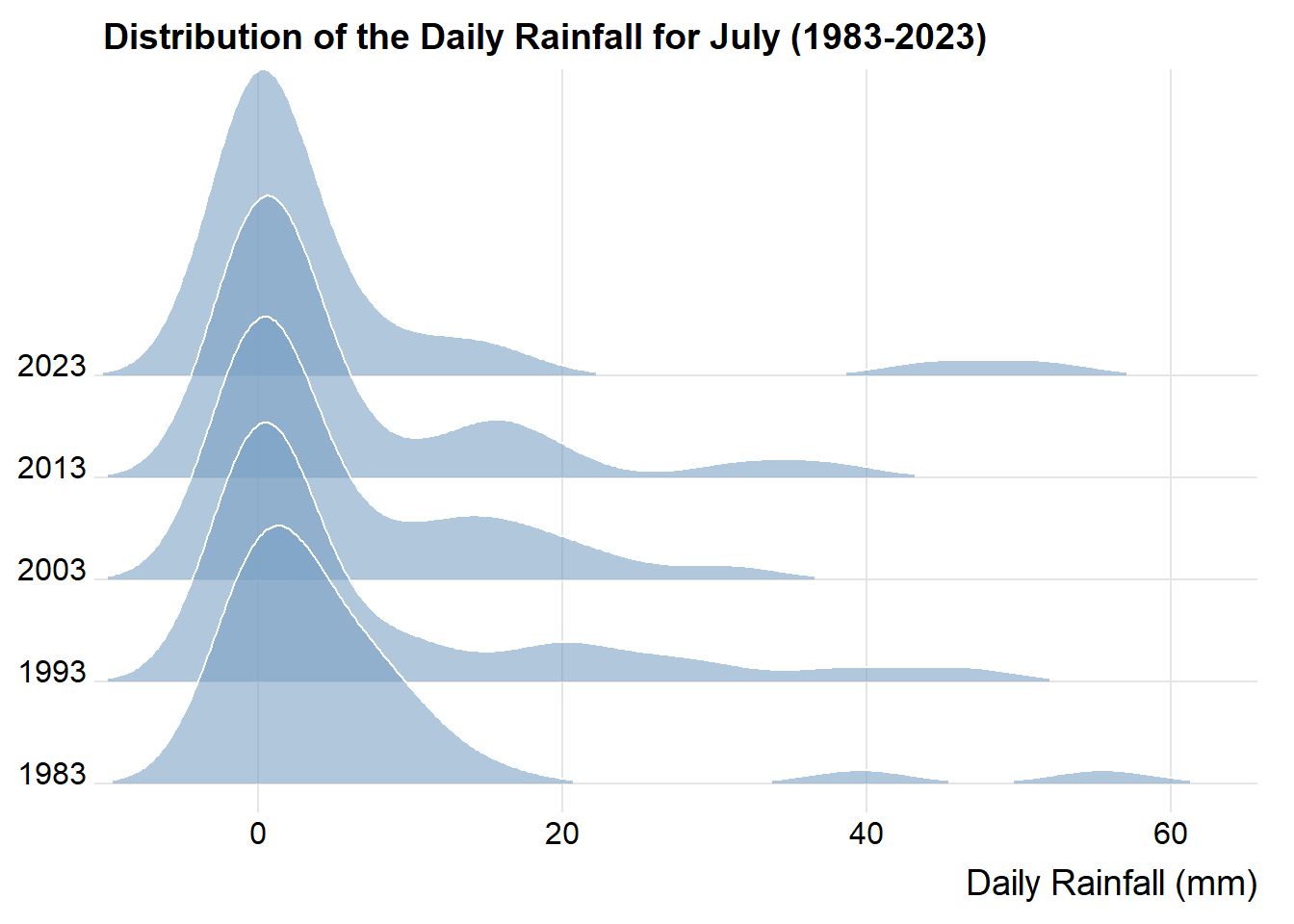 Distribution of the Daily Rainfall for July (1983-2023)

2023
2013
2003
1993
1983

0
20
40
60

Daily Rainfall (mm)